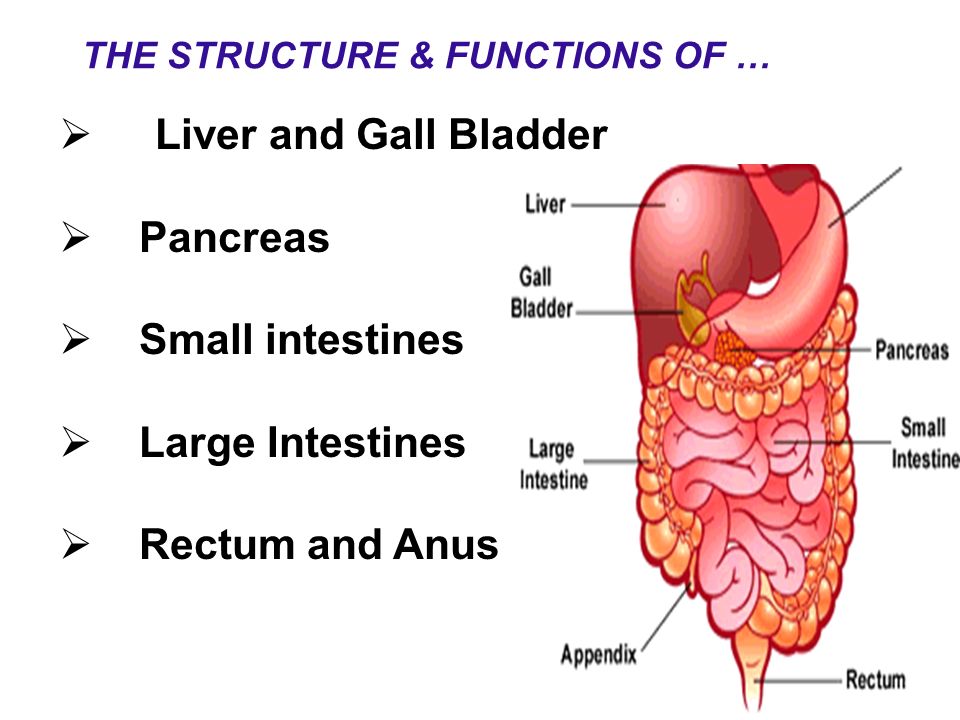 THE STRUCTURE & FUNCTIONS OF …

➢ Liver and Gall Bladder

➢ Pancreas

➢ Small intestines

➢ Large Intestines

➢ Rectum and Anus

Liver

Gall Bladder

Pancreas

Small Intestine

Large Intestine

Appendix

Rectum